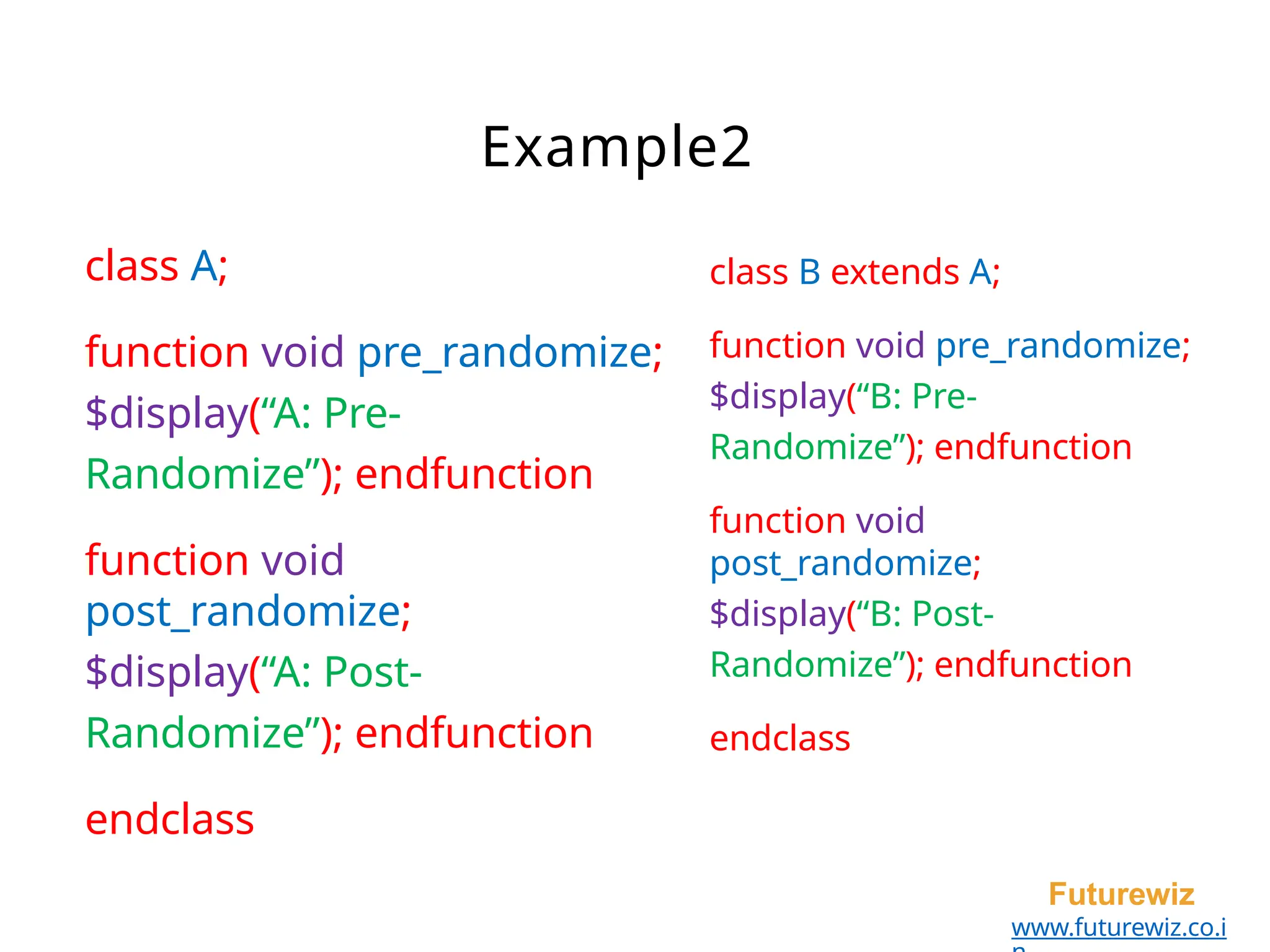 Example2

class A;

function void pre_randomize;
$display(“A: Pre-Randomize”); endfunction

function void post_randomize;
$display(“A: Post-Randomize”); endfunction

endclass

class B extends A;

function void pre_randomize;
$display(“B: Pre-Randomize”); endfunction

function void post_randomize;
$display(“B: Post-Randomize”); endfunction

endclass

Futurewiz
www.futurewiz.co.in